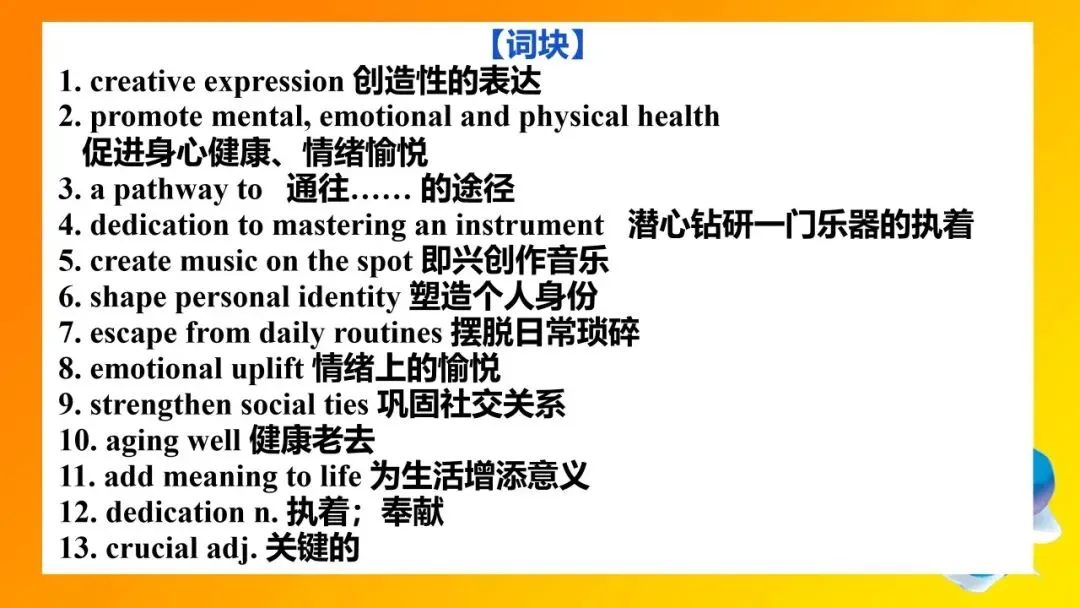 【词块】

1. creative expression 创造性的表达
2. promote mental, emotional and physical health 促进身心健康、情绪愉悦
3. a pathway to 通往…… 的途径
4. dedication to mastering an instrument 潜心钻研一门乐器的执着
5. create music on the spot 即兴创作音乐
6. shape personal identity 塑造个人身份
7. escape from daily routines 摆脱日常琐碎
8. emotional uplift 情绪上的愉悦
9. strengthen social ties 巩固社交关系
10. aging well 健康老去
11. add meaning to life 为生活增添意义
12. dedication n. 执着；奉献
13. crucial adj. 关键的